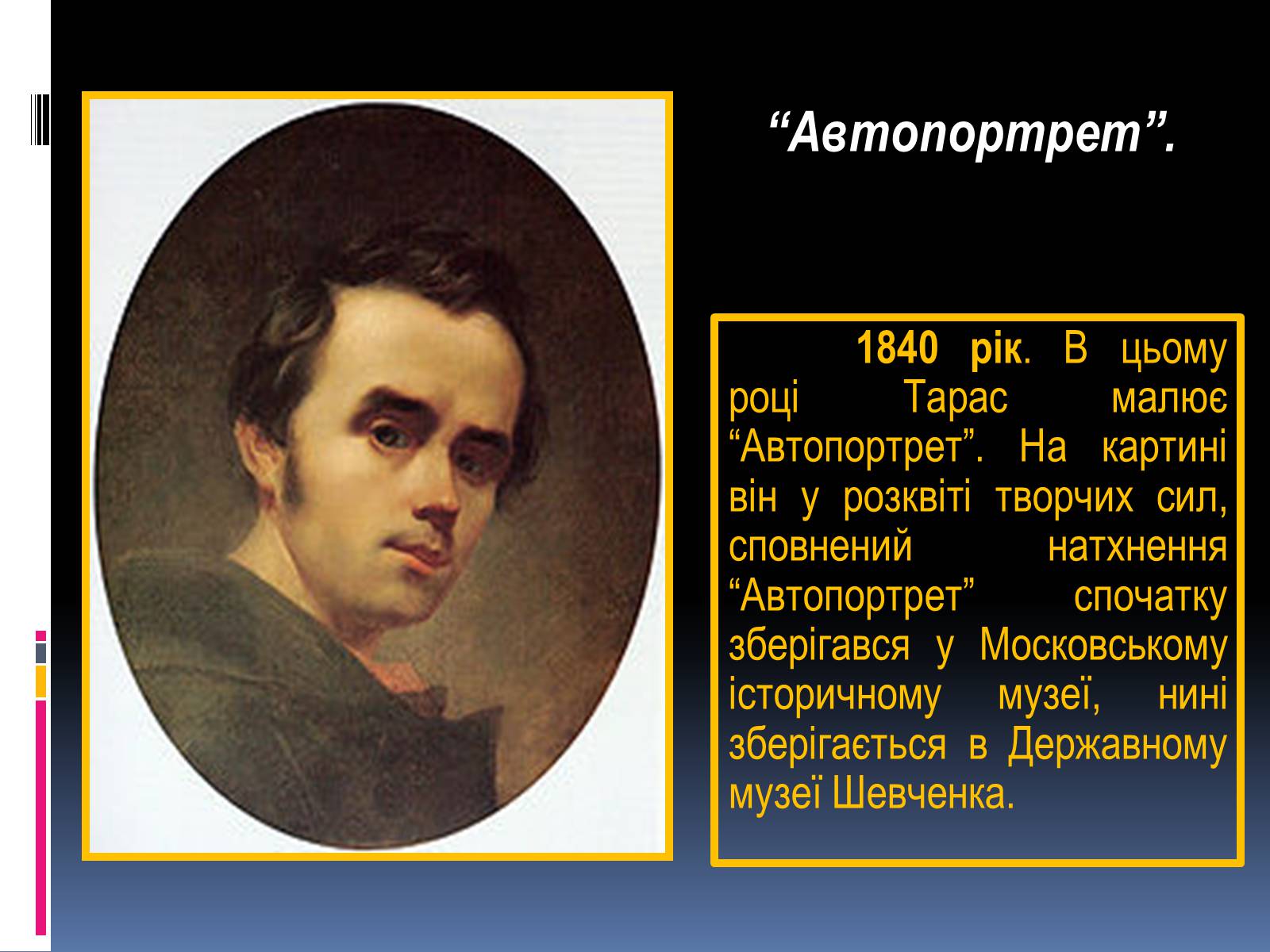 “Автопортрет”.

1840 рік. В цьому році Тарас малює “Автопортрет”. На картині він у розквіті творчих сил, сповнений натхнення “Автопортрет” спочатку зберігався у Московському історичному музеї, нині зберігається в Державному музеї Шевченка.